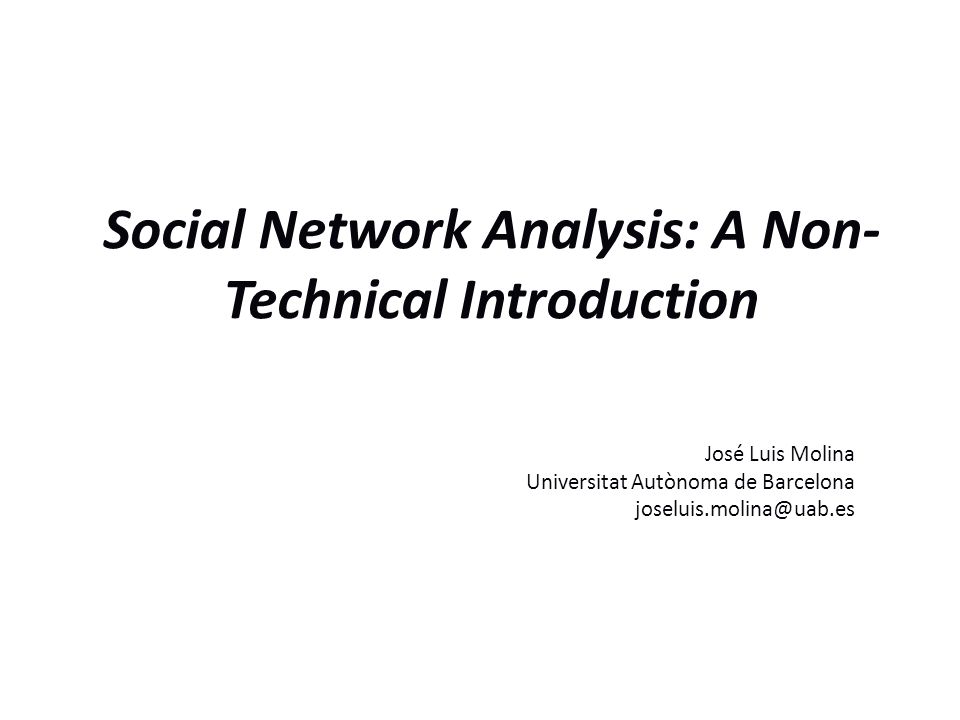 Social Network Analysis: A Non-Technical Introduction

José Luis Molina
Universitat Autònoma de Barcelona
joseluis.molina@uab.es